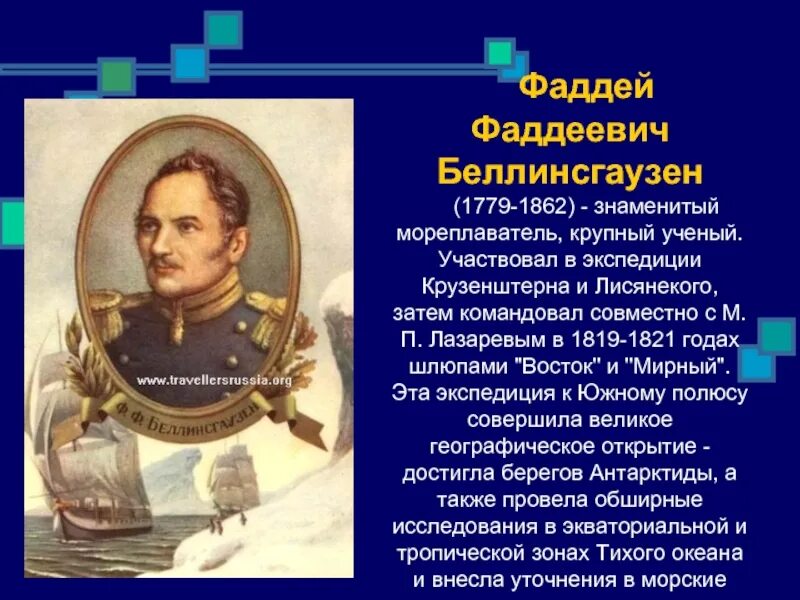 Фаддей Фаддеевич Беллинсгаузен

(1779-1862) - знаменитый мореплаватель, крупный ученый. Участвовал в экспедиции Крузенштерна и Лисянекого, затем командовал совместно с М. П. Лазаревым в 1819-1821 годах шлюпами "Восток" и "Мирный". Эта экспедиция к Южному полюсу совершила великое географическое открытие - достигла берегов Антарктиды, а также провела обширные исследования в экваториальной и тропической зонах Тихого океана и внесла уточнения в морские

www.travellersrussia.org

Ф. Ф. БЕЛЛИНСГАУЗЕН